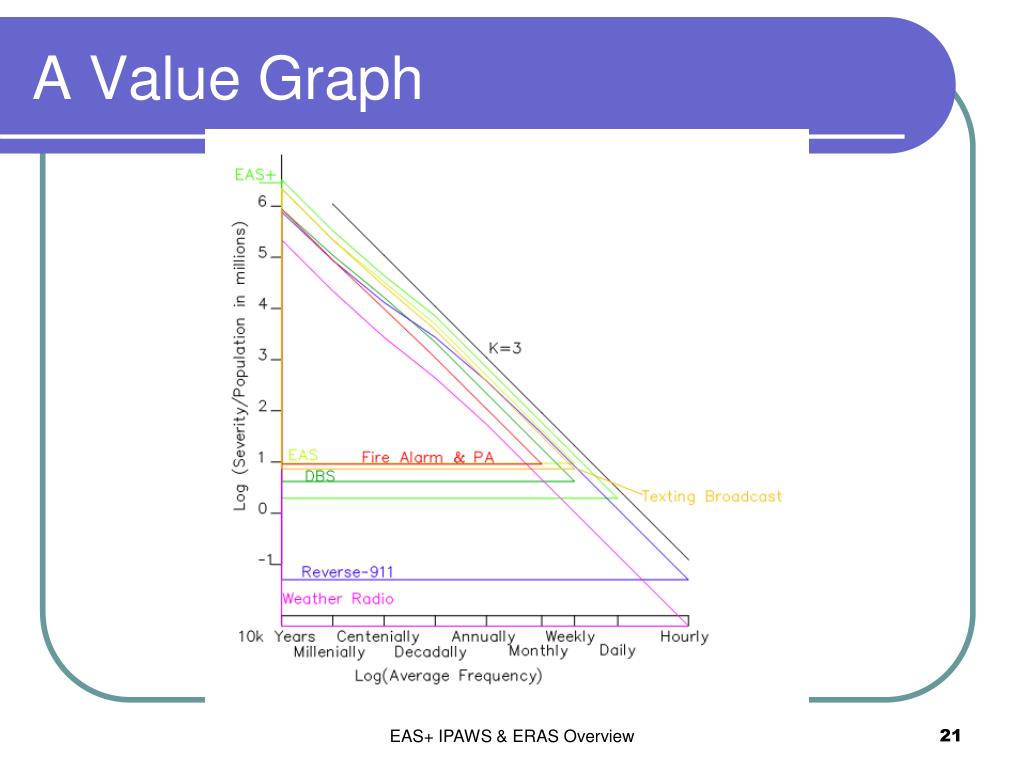 A Value Graph

EAS+
6
5
4
3
2
1
0
-1
Log (Severity/Population in millions)
K=3
EAS
Fire Alarm & PA
DBS
Texting Broadcast
Reverse-911
Weather Radio
10k Years
Millenially
Centenially
Decadally
Annually
Monthly
Weekly
Daily
Hourly
Log(Average Frequency)

EAS+ IPAWS & ERAS Overview
21